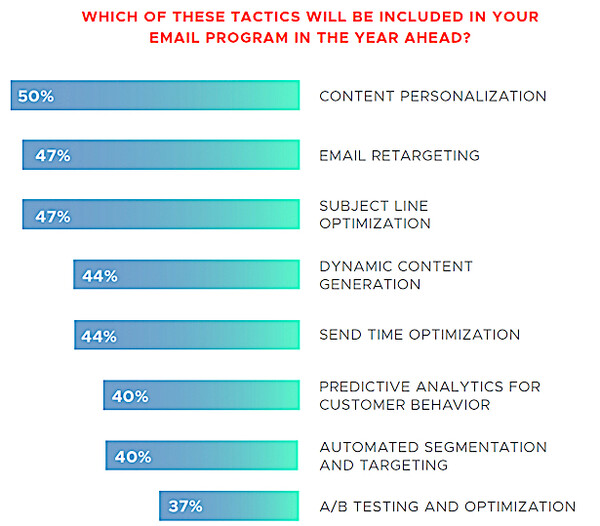 WHICH OF THESE TACTICS WILL BE INCLUDED IN YOUR EMAIL PROGRAM IN THE YEAR AHEAD?

50% CONTENT PERSONALIZATION

47% EMAIL RETARGETING

47% SUBJECT LINE OPTIMIZATION

44% DYNAMIC CONTENT GENERATION

44% SEND TIME OPTIMIZATION

40% PREDICTIVE ANALYTICS FOR CUSTOMER BEHAVIOR

40% AUTOMATED SEGMENTATION AND TARGETING

37% A/B TESTING AND OPTIMIZATION